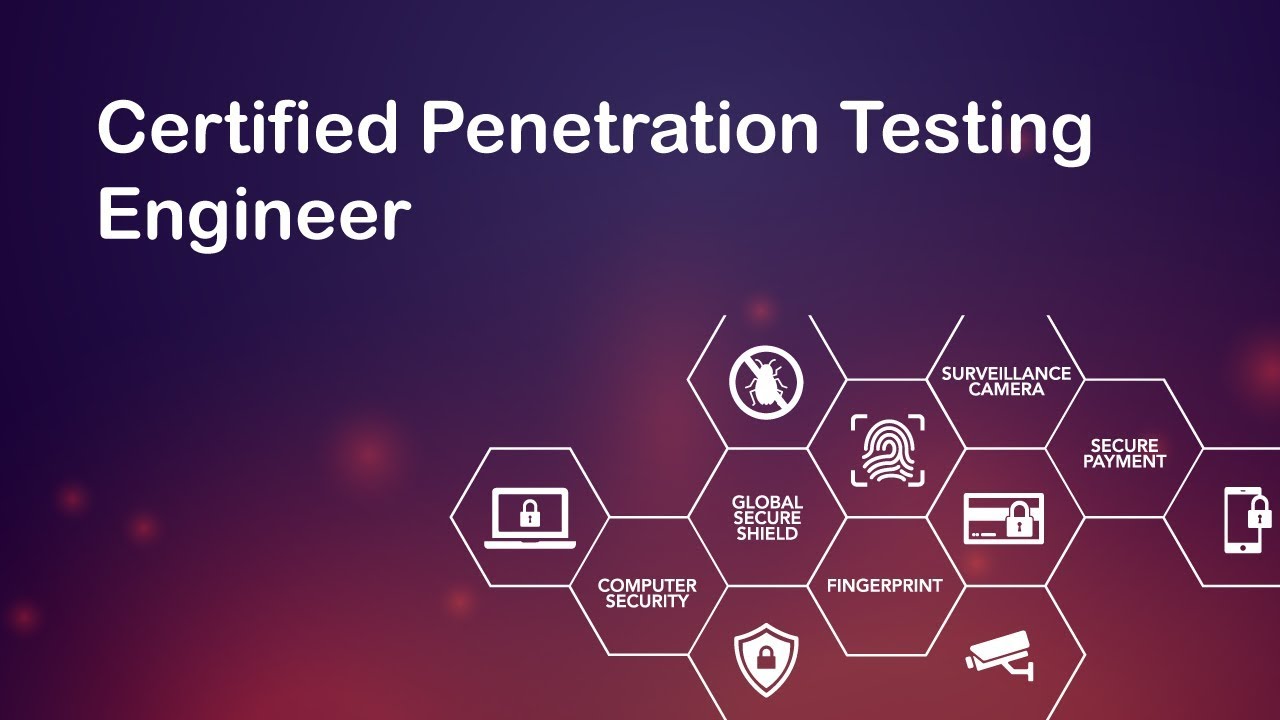 Certified Penetration Testing Engineer

SURVEILLANCE CAMERA

SECURE PAYMENT

GLOBAL SECURE SHIELD

COMPUTER SECURITY

FINGERPRINT